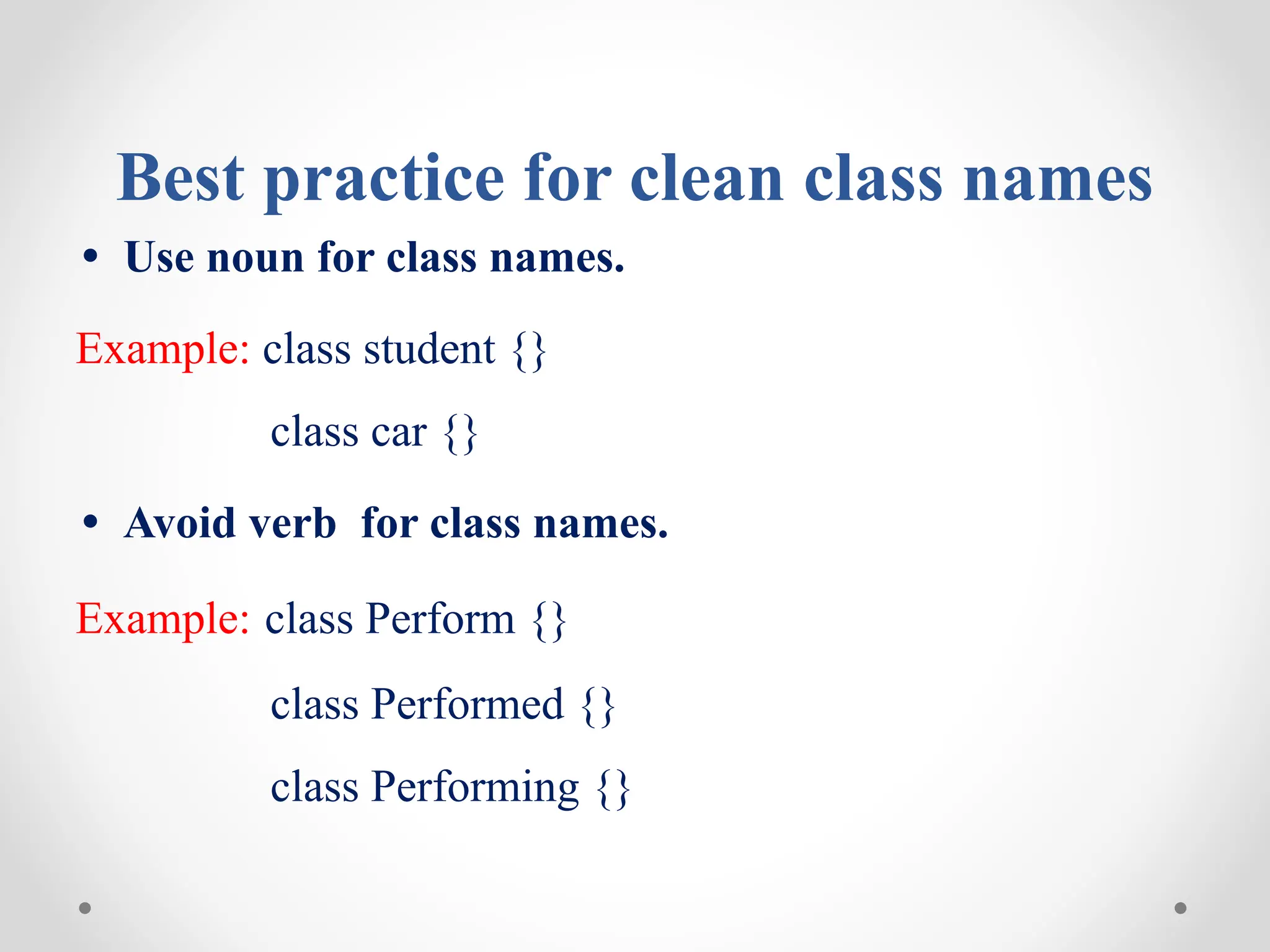 Best practice for clean class names

• Use noun for class names.

Example: class student {}

class car {}

• Avoid verb for class names.

Example: class Perform {}

class Performed {}

class Performing {}